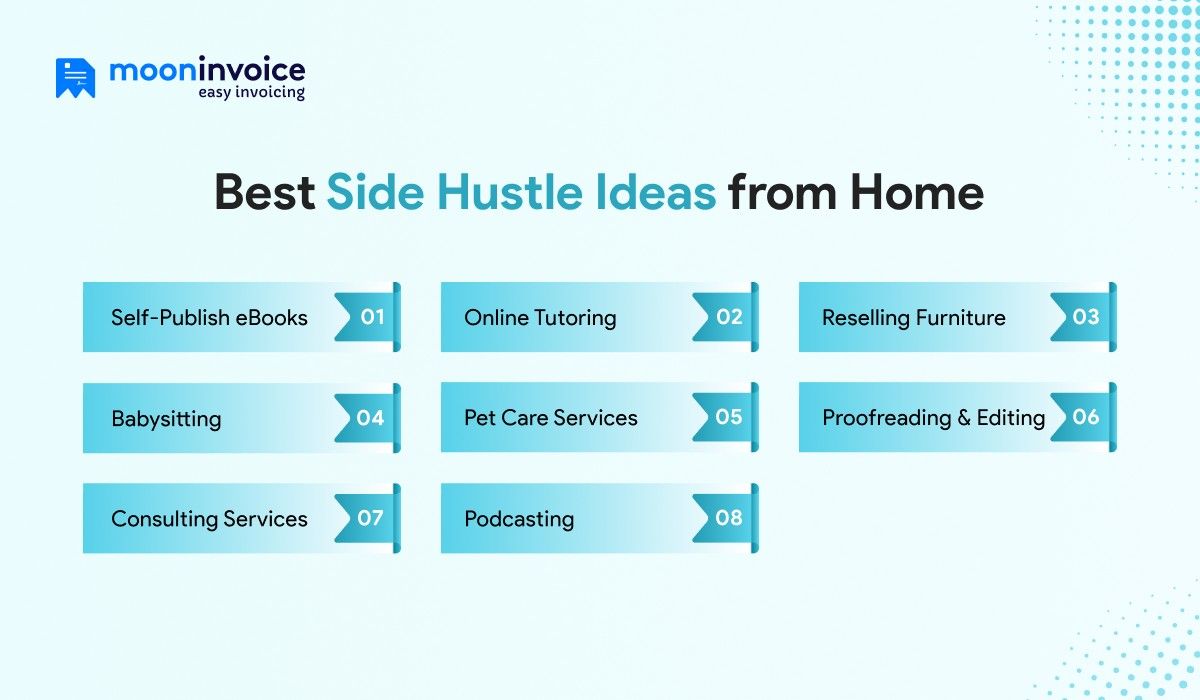 mooninvoice
easy invoicing

Best Side Hustle Ideas from Home

Self-Publish eBooks 01

Online Tutoring 02

Reselling Furniture 03

Babysitting 04

Pet Care Services 05

Proofreading & Editing 06

Consulting Services 07

Podcasting 08